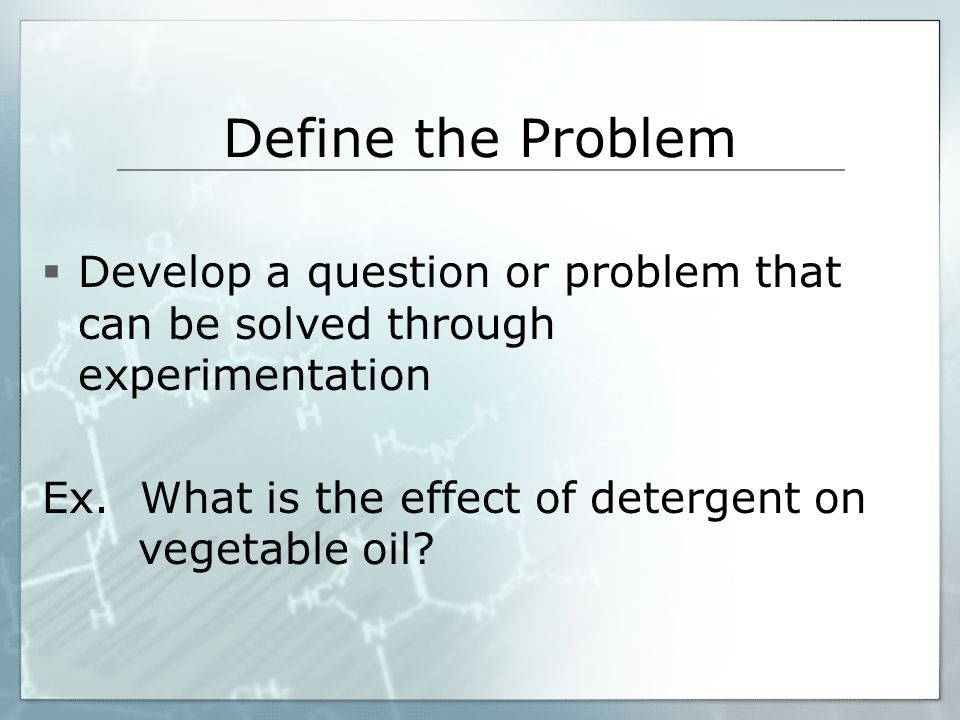 Define the Problem

▪ Develop a question or problem that can be solved through experimentation

Ex. What is the effect of detergent on vegetable oil?